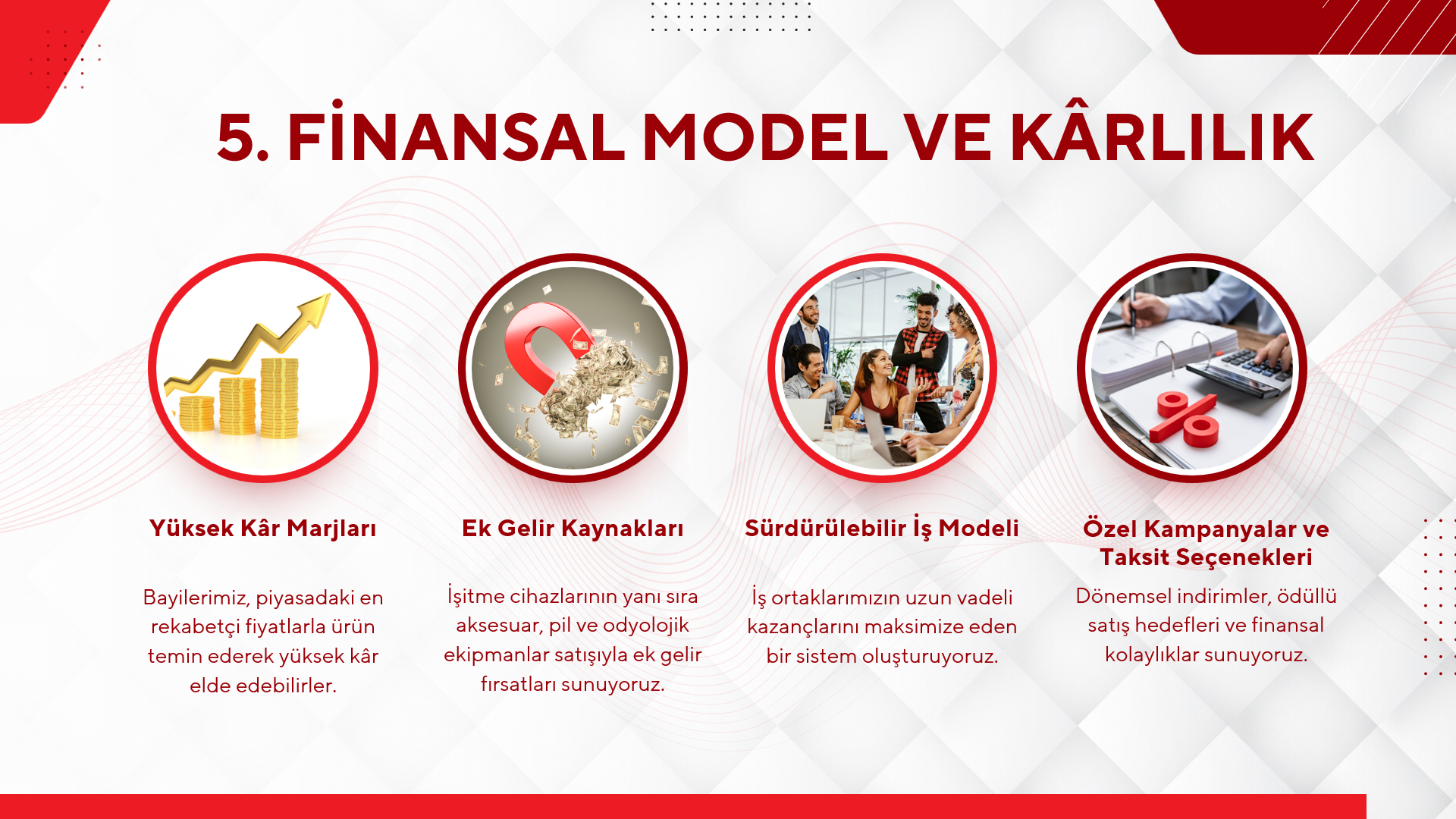 5. FİNANSAL MODEL VE KÂRLILIK

Yüksek Kâr Marjları

Bayilerimiz, piyasadaki en rekabetçi fiyatlarla ürün temin ederek yüksek kâr elde edebilirler.

Ek Gelir Kaynakları

İşitme cihazlarının yanı sıra aksesuar, pil ve odyolojik ekipmanlar satışıyla ek gelir fırsatları sunuyoruz.

Sürdürülebilir İş Modeli

İş ortaklarımızın uzun vadeli kazançlarını maksimize eden bir sistem oluşturuyoruz.

Özel Kampanyalar ve Taksit Seçenekleri

Dönemsel indirimler, ödüllü satış hedefleri ve finansal kolaylıklar sunuyoruz.